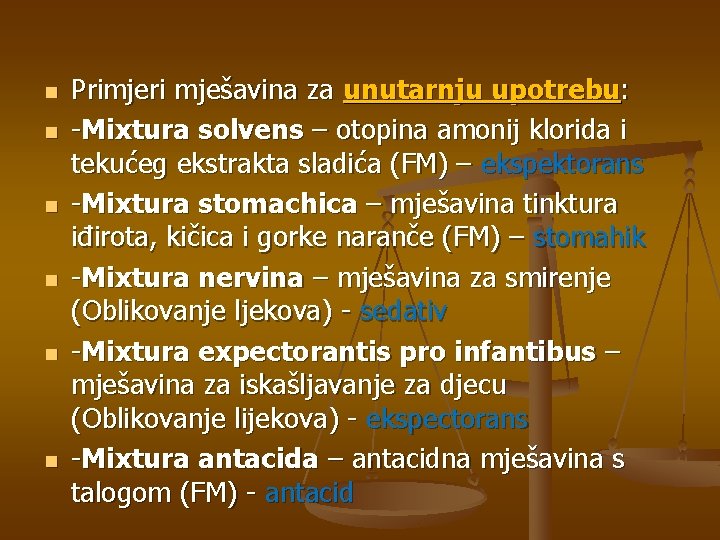 Primjeri mješavina za unutarnju upotrebu:

-Mixtura solvens – otopina amonij klorida i tekućeg ekstrakta sladića (FM) – ekspektorans

-Mixtura stomachica – mješavina tinktura iđirota, kičica i gorke naranče (FM) – stomahik

-Mixtura nervina – mješavina za smirenje (Oblikovanje ljekova) - sedativ

-Mixtura expectorantis pro infantibus – mješavina za iskašljavanje za djecu (Oblikovanje lijekova) - ekspectorans

-Mixtura antacida – antacidna mješavina s talogom (FM) - antacid